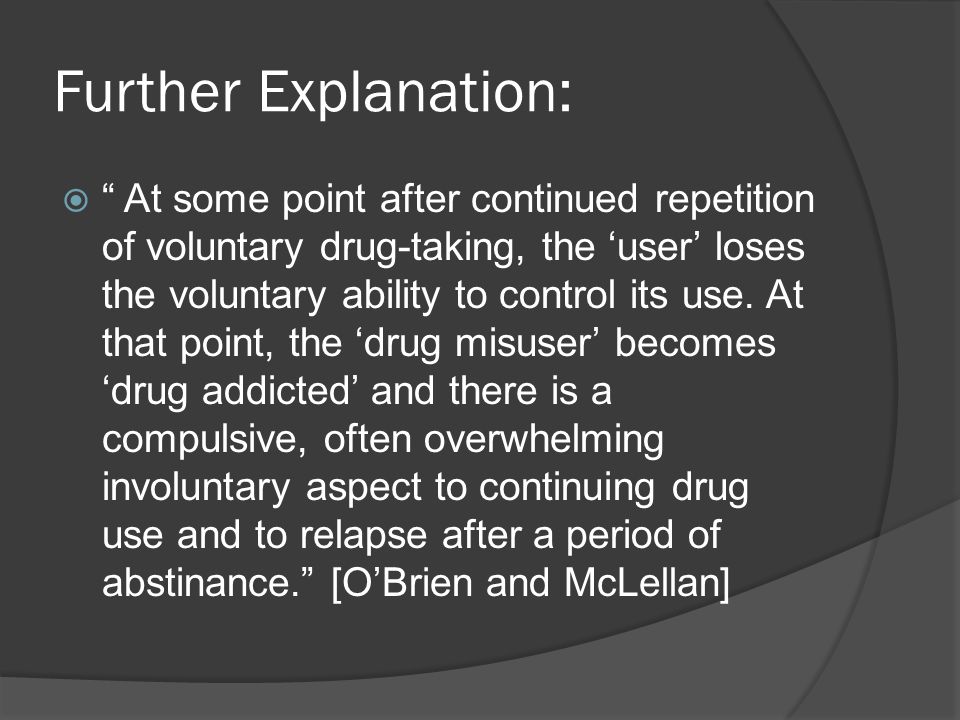 Further Explanation:

“ At some point after continued repetition of voluntary drug-taking, the ‘user’ loses the voluntary ability to control its use. At that point, the ‘drug misuser’ becomes ‘drug addicted’ and there is a compulsive, often overwhelming involuntary aspect to continuing drug use and to relapse after a period of abstinance.” [O’Brien and McLellan]